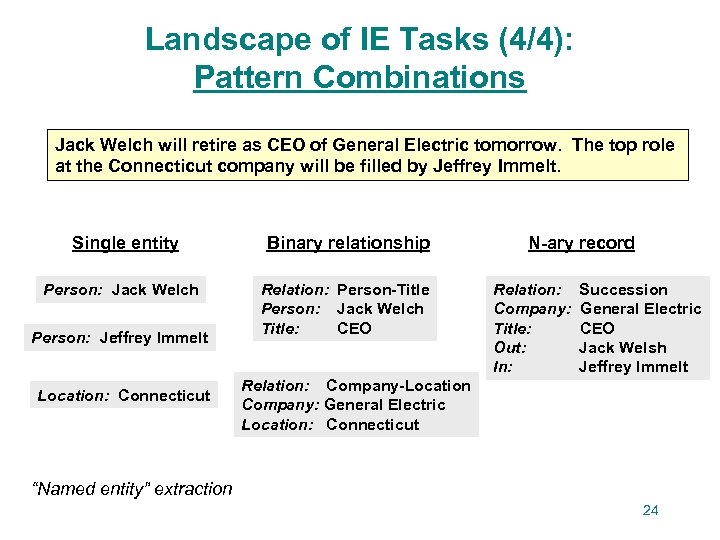 Landscape of IE Tasks (4/4):
Pattern Combinations

Jack Welch will retire as CEO of General Electric tomorrow. The top role at the Connecticut company will be filled by Jeffrey Immelt.

Single entity

Person: Jack Welch

Person: Jeffrey Immelt

Location: Connecticut

Binary relationship

Relation: Person-Title
Person: Jack Welch
Title: CEO

Relation: Company-Location
Company: General Electric
Location: Connecticut

N-ary record

Relation: Succession
Company: General Electric
Title: CEO
Out: Jack Welsh
In: Jeffrey Immelt

"Named entity" extraction

24